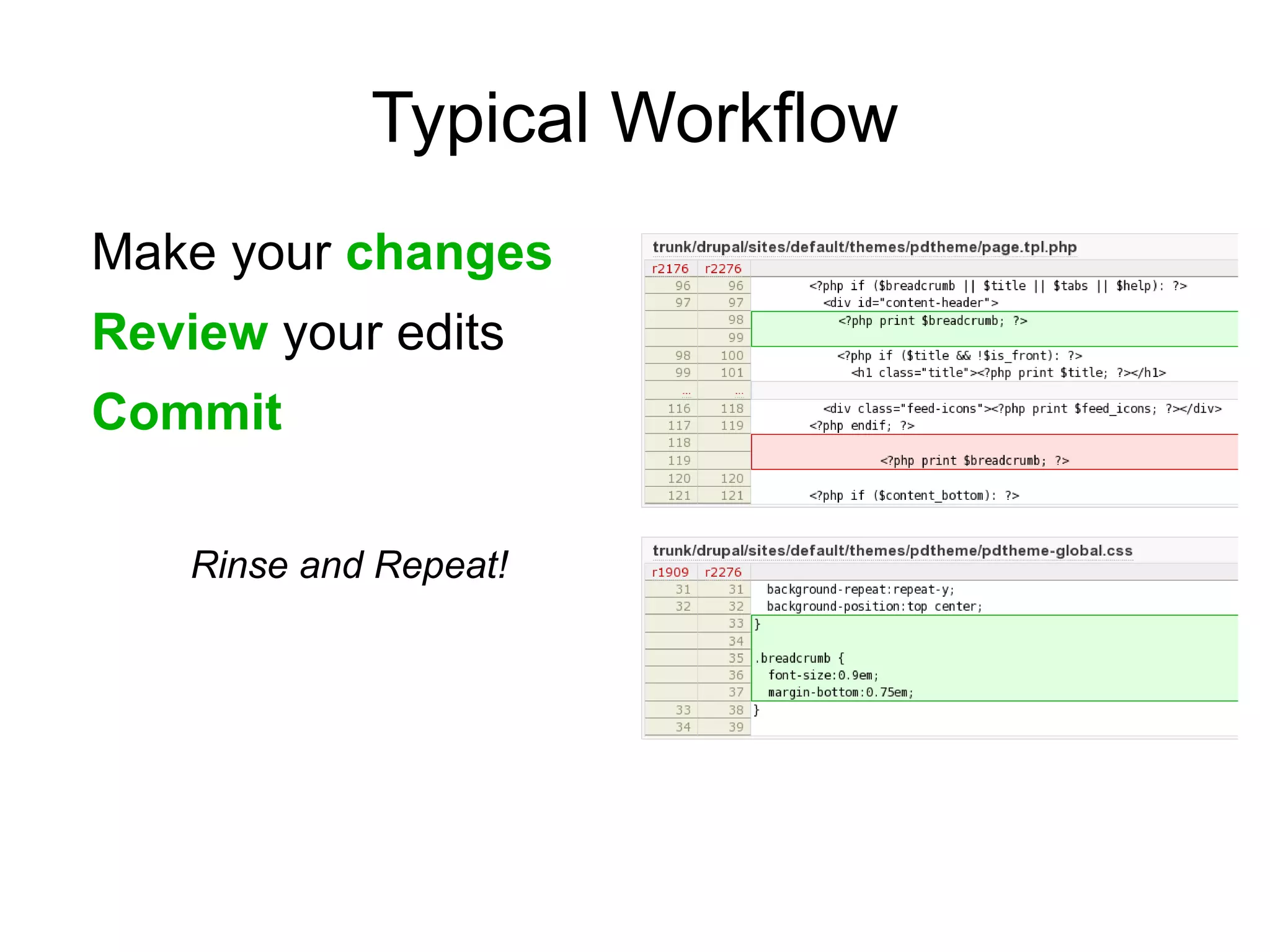 Typical Workflow

Make your changes

Review your edits

Commit

Rinse and Repeat!

trunk/drupal/sites/default/themes/pdtheme/page.tpl.php

| r2176 | r2276 | |
|---|---|---|
| 96 | 96 | <?php if ($breadcrumb \|\| $title \|\| $tabs \|\| $help): ?> |
| 97 | 97 | <div id="content-header"> |
| | 98 | <?php print $breadcrumb; ?> |
| | 99 | |
| 98 | 100 | <?php if ($title && !$is_front): ?> |
| 99 | 101 | <h1 class="title"><?php print $title; ?></h1> |
| ... | ... | |
| 116 | 118 | <div class="feed-icons"><?php print $feed_icons; ?></div> |
| 117 | 119 | <?php endif; ?> |
| 118 | | |
| 119 | | <?php print $breadcrumb; ?> |
| 120 | 120 | |
| 121 | 121 | <?php if ($content_bottom): ?> |

trunk/drupal/sites/default/themes/pdtheme/pdtheme-global.css

| r1909 | r2276 | |
|---|---|---|
| 31 | 31 | background-repeat:repeat-y; |
| 32 | 32 | background-position:top center; |
| | 33 | } |
| | 34 | |
| | 35 | .breadcrumb { |
| | 36 | font-size:0.9em; |
| | 37 | margin-bottom:0.75em; |
| 33 | 38 | } |
| 34 | 39 | |